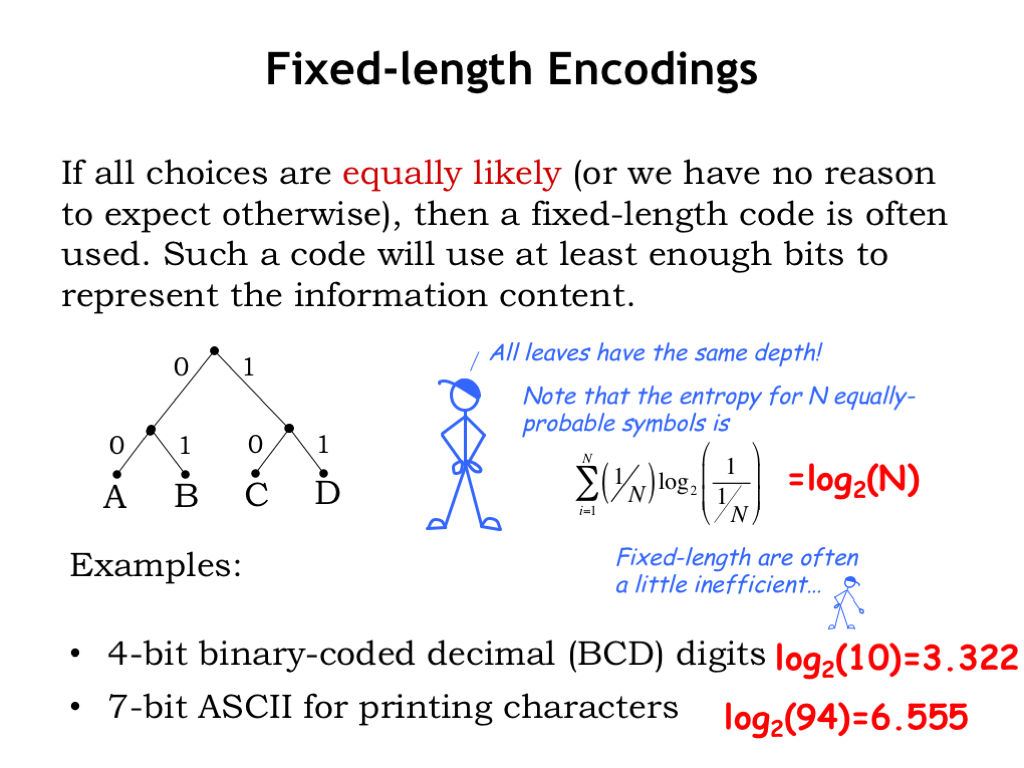 Fixed-length Encodings

If all choices are equally likely (or we have no reason to expect otherwise), then a fixed-length code is often used. Such a code will use at least enough bits to represent the information content.

0 1
0 1 0 1
A B C D

All leaves have the same depth!

Note that the entropy for N equally-probable symbols is

$\sum_{i=1}^{N}\left(\frac{1}{N}\right)\log_2\left(\frac{1}{\frac{1}{N}}\right)$ $=\log_2(N)$

Examples:

Fixed-length are often a little inefficient…

• 4-bit binary-coded decimal (BCD) digits $\log_2(10)=3.322$
• 7-bit ASCII for printing characters $\log_2(94)=6.555$